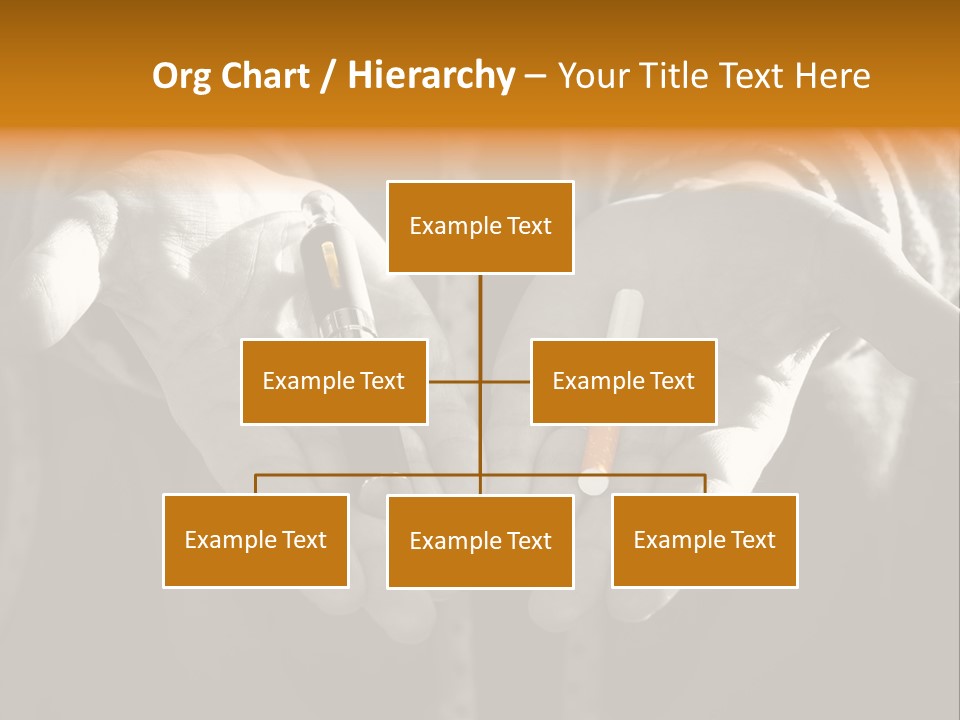 Org Chart / Hierarchy – Your Title Text Here

Example Text

Example Text

Example Text

Example Text

Example Text

Example Text